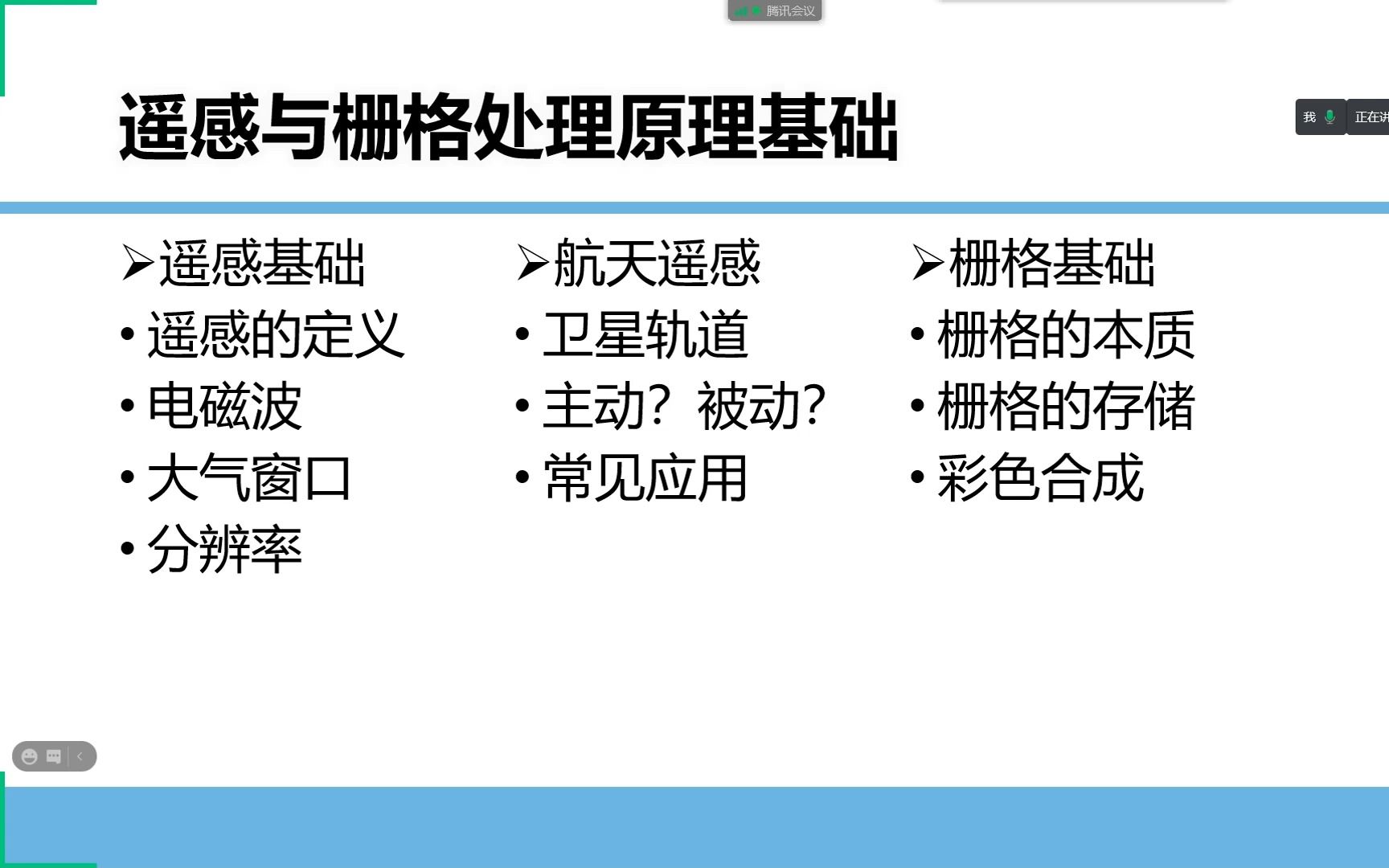 腾讯会议

我 正在讲

遥感与栅格处理原理基础

➢遥感基础
• 遥感的定义
• 电磁波
• 大气窗口
• 分辨率

➢航天遥感
• 卫星轨道
• 主动？被动？
• 常见应用

➢栅格基础
• 栅格的本质
• 栅格的存储
• 彩色合成